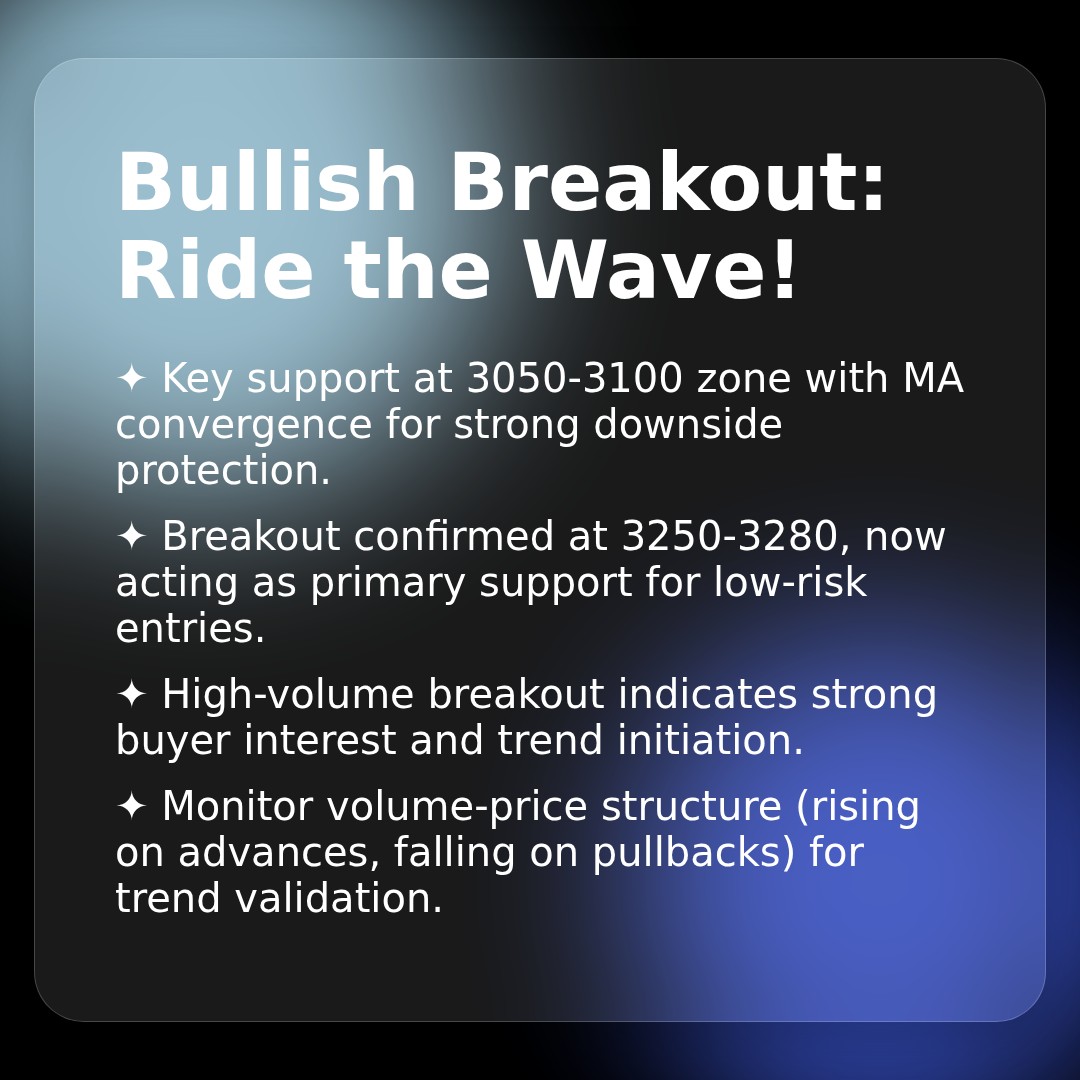 Bullish Breakout: Ride the Wave!

✦ Key support at 3050-3100 zone with MA convergence for strong downside protection.

✦ Breakout confirmed at 3250-3280, now acting as primary support for low-risk entries.

✦ High-volume breakout indicates strong buyer interest and trend initiation.

✦ Monitor volume-price structure (rising on advances, falling on pullbacks) for trend validation.